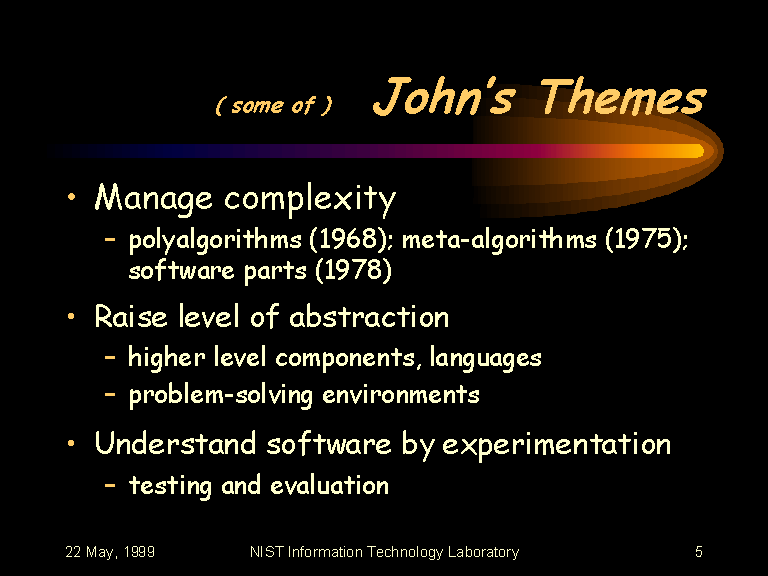 ( some of ) John's Themes

• Manage complexity
– polyalgorithms (1968); meta-algorithms (1975); software parts (1978)

• Raise level of abstraction
– higher level components, languages
– problem-solving environments

• Understand software by experimentation
– testing and evaluation

22 May, 1999 NIST Information Technology Laboratory 5